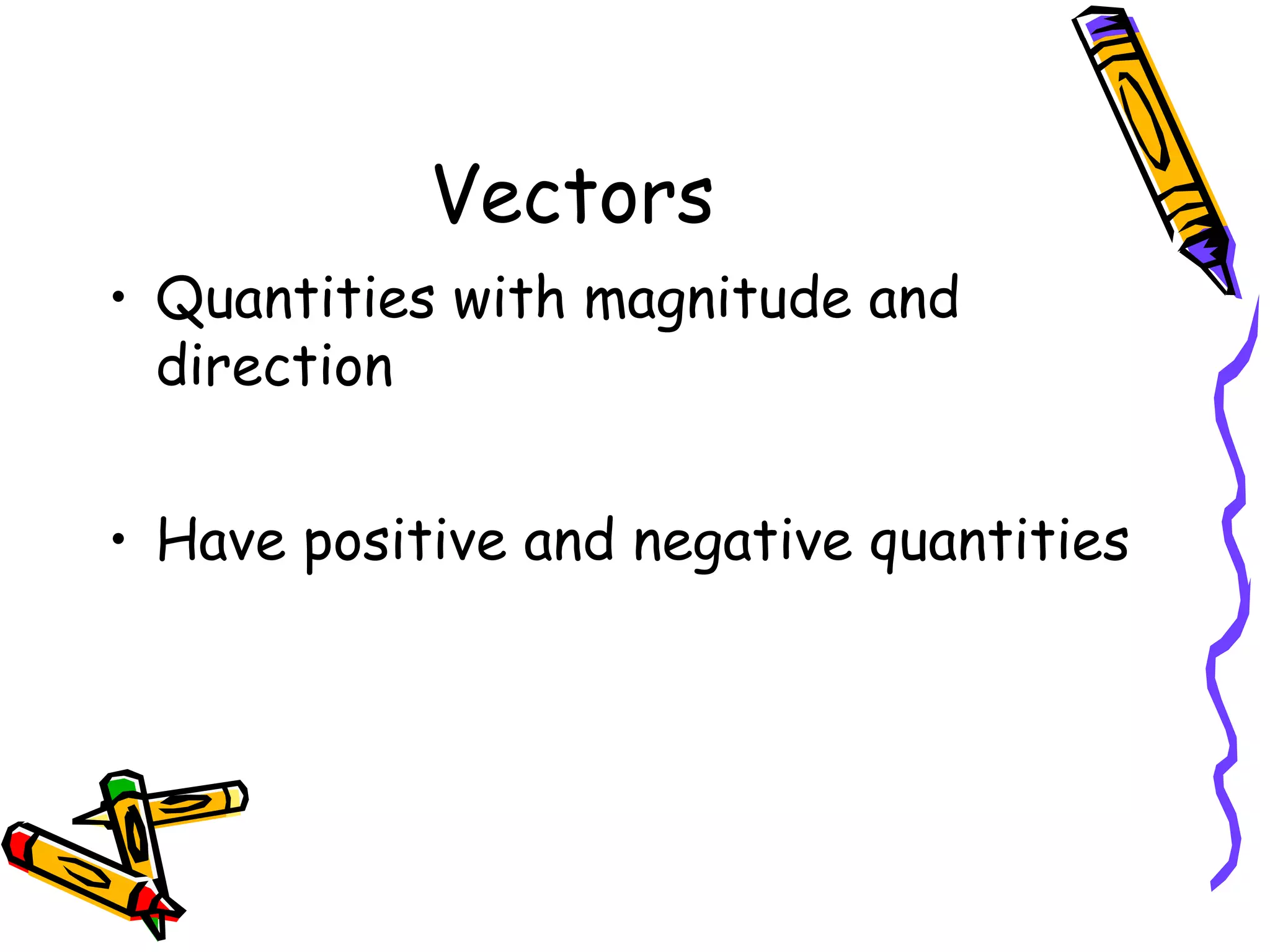 Vectors

• Quantities with magnitude and direction

• Have positive and negative quantities